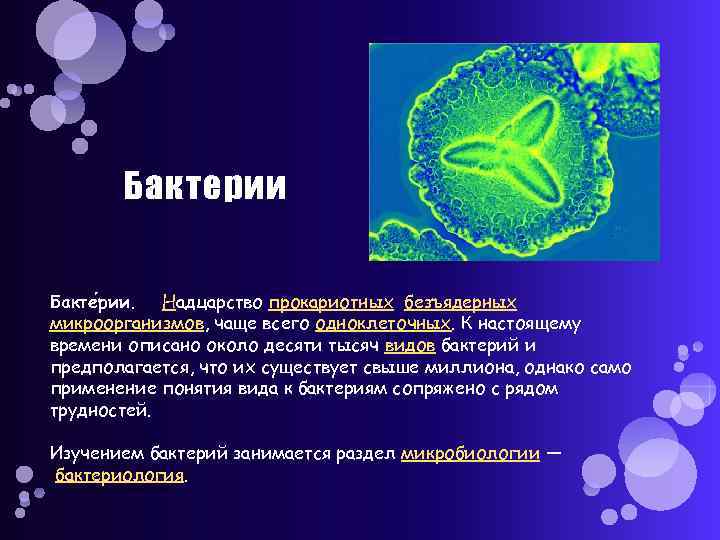 Бактерии

Бакте́рии. Надцарство прокариотных безъядерных микроорганизмов, чаще всего одноклеточных. К настоящему времени описано около десяти тысяч видов бактерий и предполагается, что их существует свыше миллиона, однако само применение понятия вида к бактериям сопряжено с рядом трудностей.

Изучением бактерий занимается раздел микробиологии — бактериология.